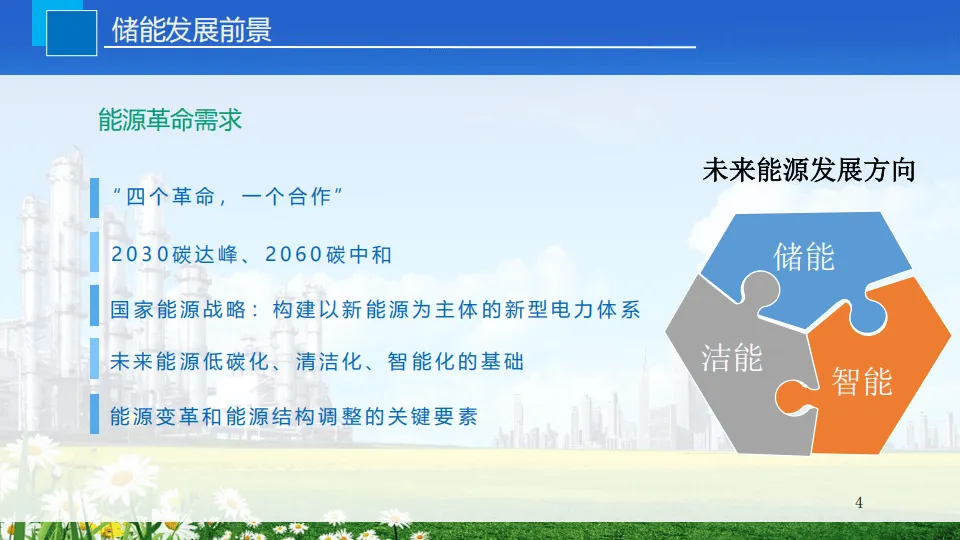 储能发展前景

能源革命需求

“四个革命，一个合作”

2030碳达峰、2060碳中和

国家能源战略：构建以新能源为主体的新型电力体系

未来能源低碳化、清洁化、智能化的基础

能源变革和能源结构调整的关键要素

未来能源发展方向

储能

洁能

智能

4